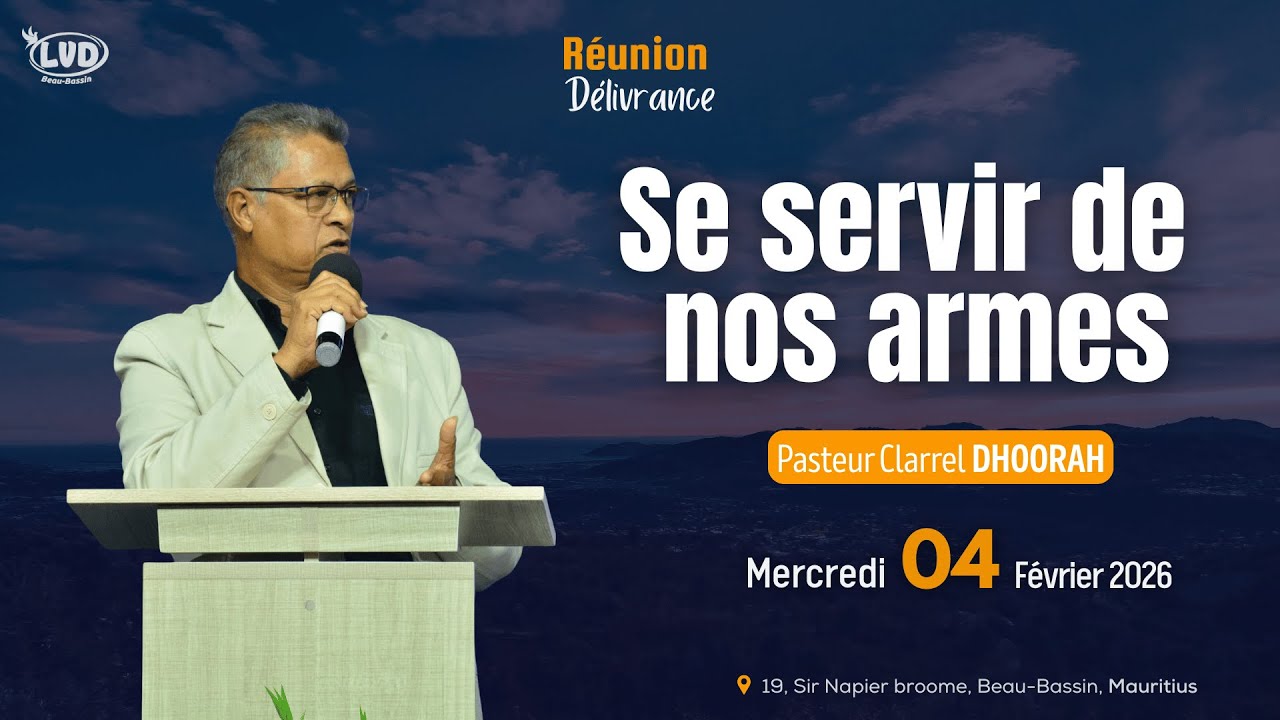 LVD
Beau-Bassin

Réunion
Délivrance

Se servir de nos armes

Pasteur Clarrel DHOORAH

Mercredi 04 Février 2026

19, Sir Napier broome, Beau-Bassin, Mauritius